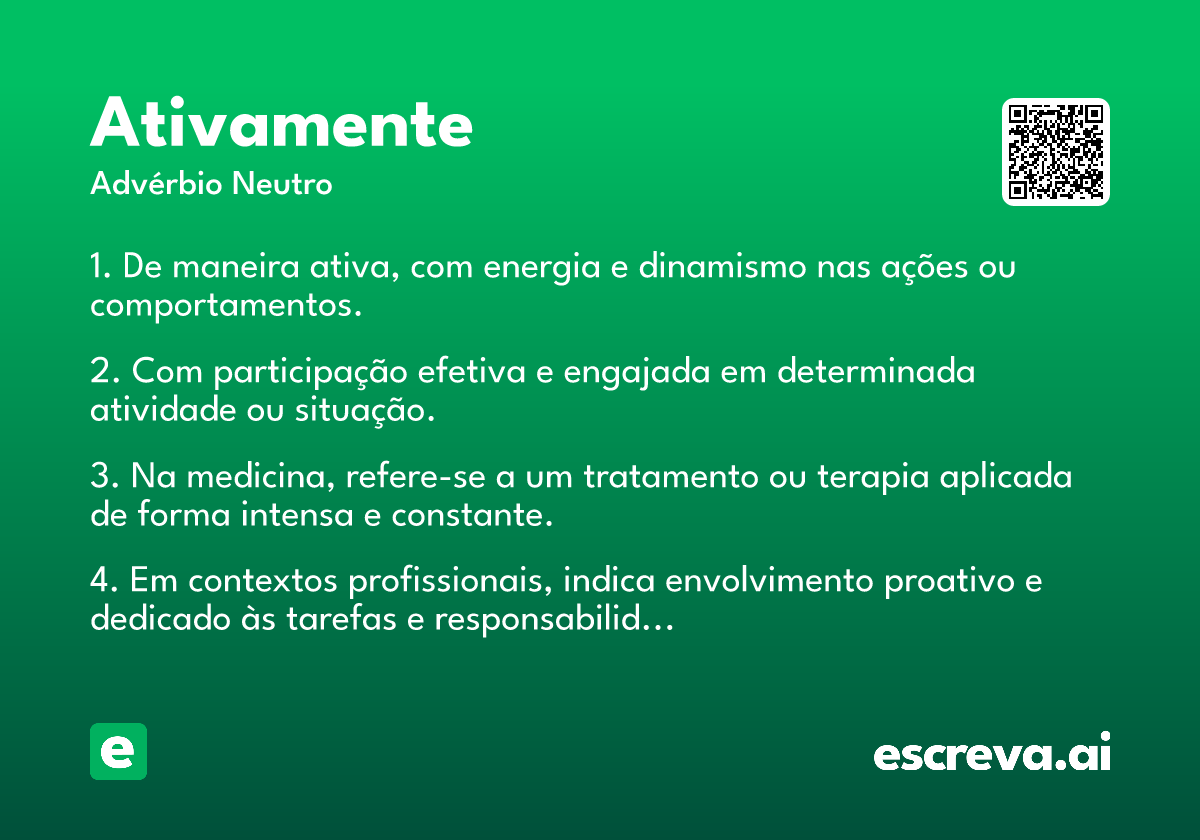 Ativamente
Advérbio Neutro

1. De maneira ativa, com energia e dinamismo nas ações ou comportamentos.

2. Com participação efetiva e engajada em determinada atividade ou situação.

3. Na medicina, refere-se a um tratamento ou terapia aplicada de forma intensa e constante.

4. Em contextos profissionais, indica envolvimento proativo e dedicado às tarefas e responsabilid...

e

escreva.ai